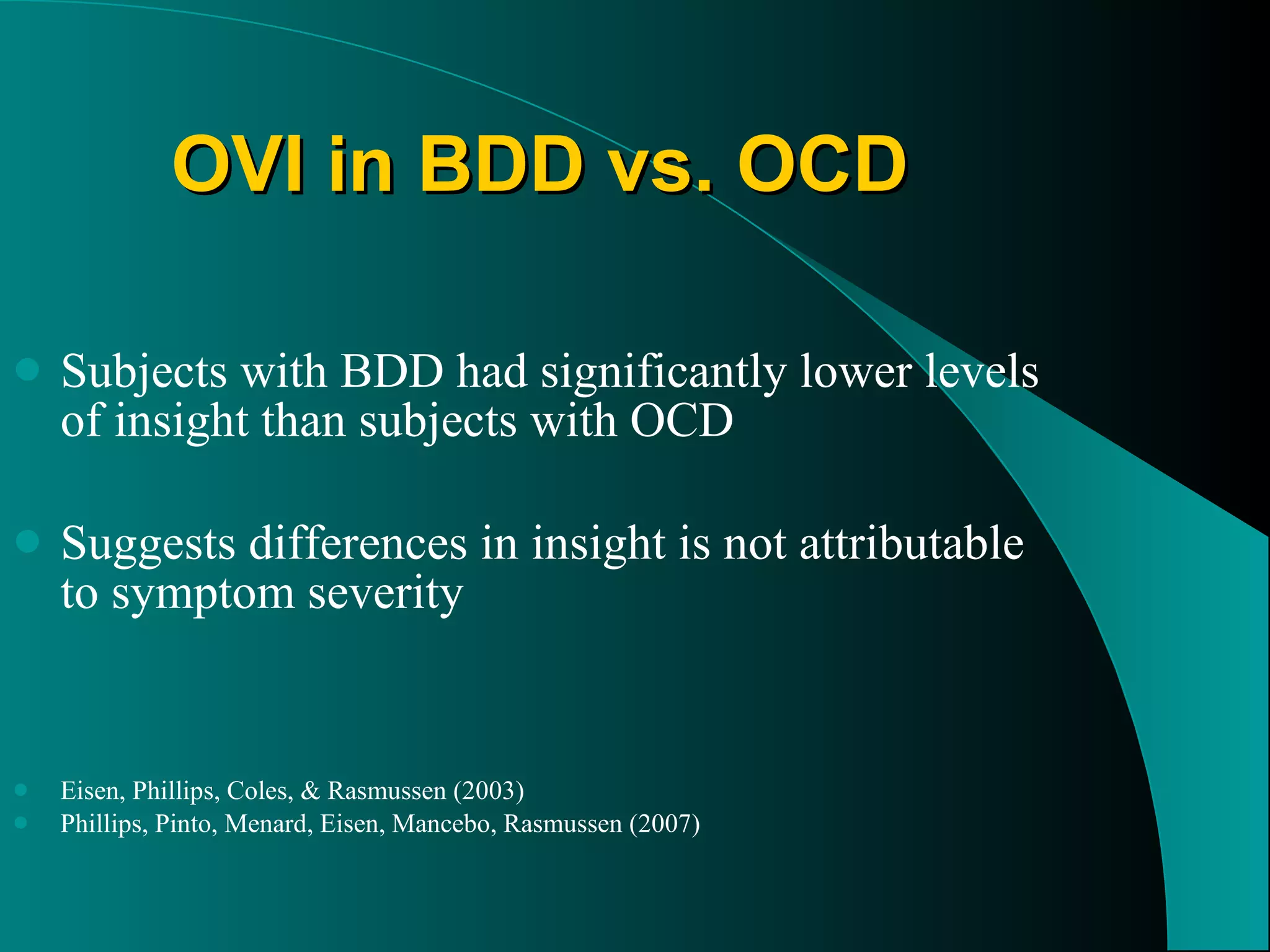 OVI in BDD vs. OCD

- Subjects with BDD had significantly lower levels of insight than subjects with OCD

- Suggests differences in insight is not attributable to symptom severity

- Eisen, Phillips, Coles, & Rasmussen (2003)
- Phillips, Pinto, Menard, Eisen, Mancebo, Rasmussen (2007)